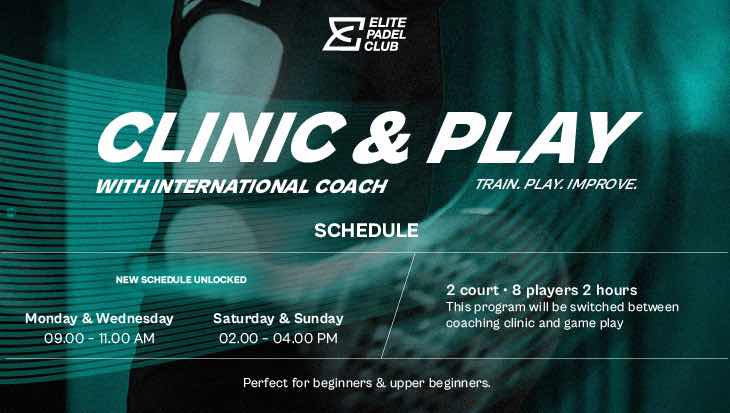 ELITE PADEL CLUB

CLINIC & PLAY

WITH INTERNATIONAL COACH

TRAIN. PLAY. IMPROVE.

SCHEDULE

NEW SCHEDULE UNLOCKED

Monday & Wednesday
09.00 - 11.00 AM

Saturday & Sunday
02.00 - 04.00 PM

2 court • 8 players 2 hours
This program will be switched between coaching clinic and game play

Perfect for beginners & upper beginners.